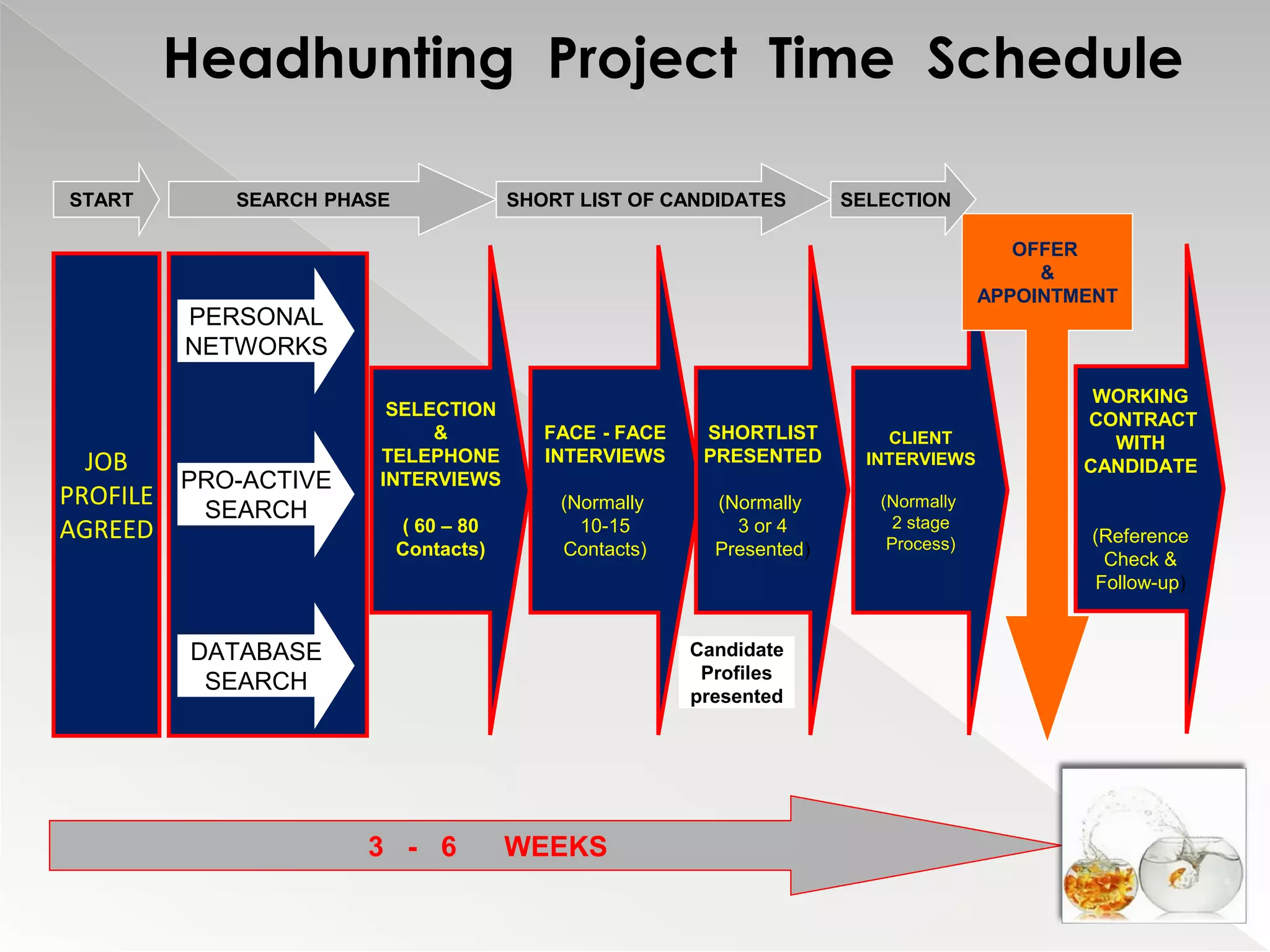 Headhunting Project Time Schedule

START

SEARCH PHASE

SHORT LIST OF CANDIDATES

SELECTION

OFFER & APPOINTMENT

JOB PROFILE AGREED

PERSONAL NETWORKS

PRO-ACTIVE SEARCH

DATABASE SEARCH

SELECTION & TELEPHONE INTERVIEWS

( 60 – 80 Contacts)

FACE - FACE INTERVIEWS

(Normally 10-15 Contacts)

SHORTLIST PRESENTED

(Normally 3 or 4 Presented)

Candidate Profiles presented

CLIENT INTERVIEWS

(Normally 2 stage Process)

WORKING CONTRACT WITH CANDIDATE

(Reference Check & Follow-up)

3 - 6 WEEKS